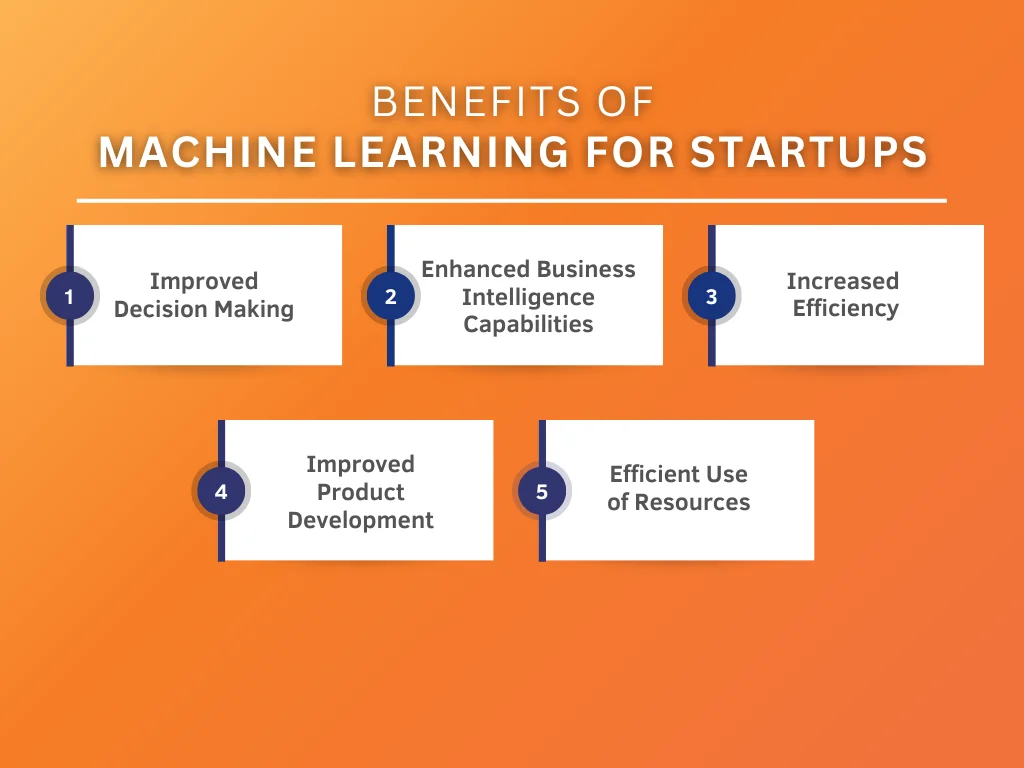 BENEFITS OF
MACHINE LEARNING FOR STARTUPS

1 Improved Decision Making

2 Enhanced Business Intelligence Capabilities

3 Increased Efficiency

4 Improved Product Development

5 Efficient Use of Resources